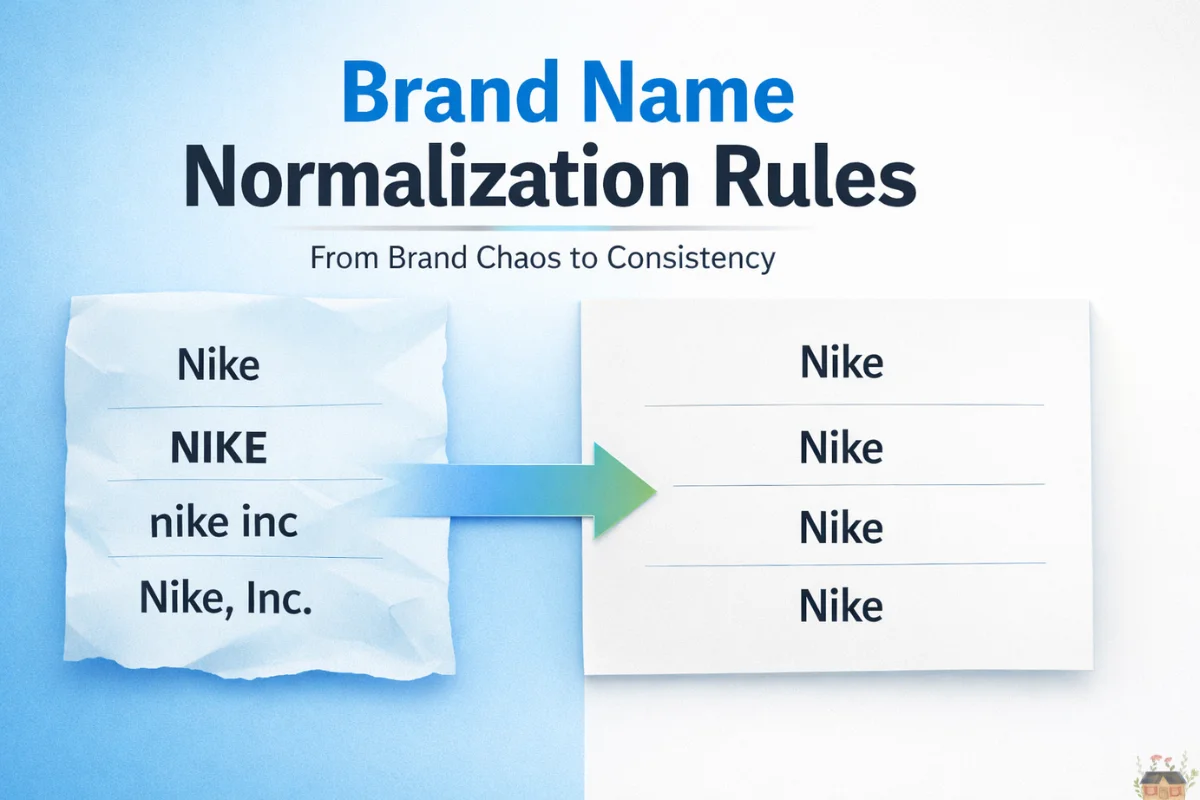 Brand Name
Normalization Rules

From Brand Chaos to Consistency

Nike

NIKE

nike inc

Nike, Inc.

Nike

Nike

Nike

Nike